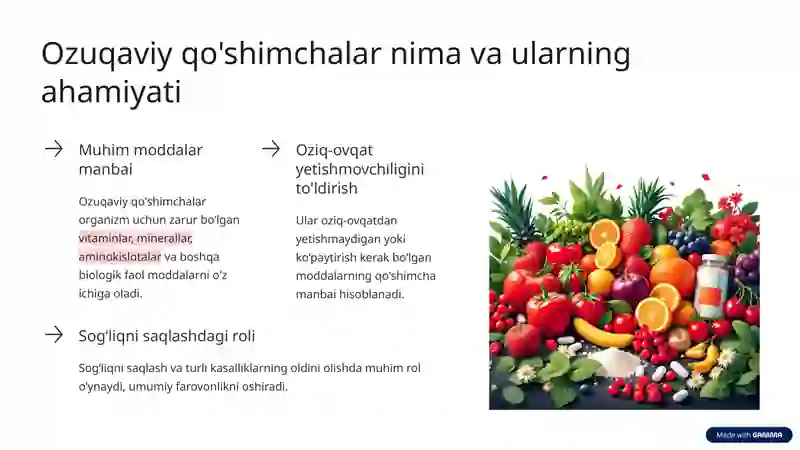 Ozuqaviy qo'shimchalar nima va ularning ahamiyati

→ Muhim moddalar manbai

Ozuqaviy qo'shimchalar organizm uchun zarur bo'lgan vitaminlar, minerallar, aminokislotalar va boshqa biologik faol moddalarni o'z ichiga oladi.

→ Oziq-ovqat yetishmovchiligini to'ldirish

Ular oziq-ovqatdan yetishmaydigan yoki ko'paytirish kerak bo'lgan moddalarning qo'shimcha manbai hisoblanadi.

→ Sog'liqni saqlashdagi roli

Sog'liqni saqlash va turli kasalliklarning oldini olishda muhim rol o'ynaydi, umumiy farovonlikni oshiradi.

Made with GAMMA